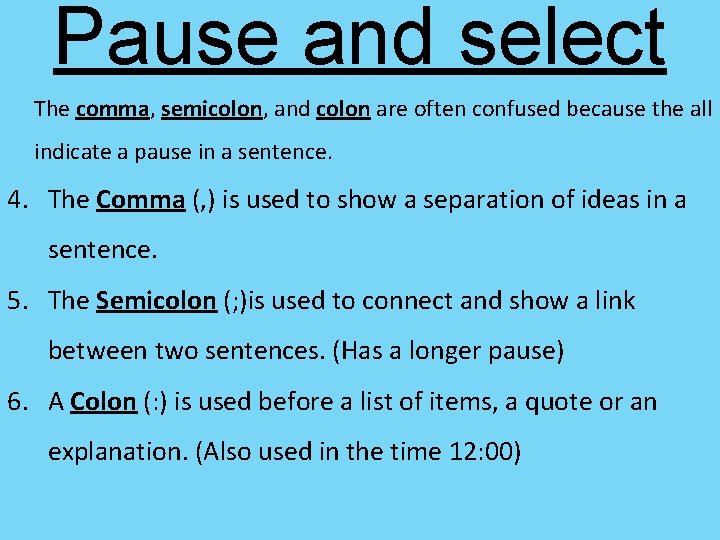 Pause and select

The comma, semicolon, and colon are often confused because the all indicate a pause in a sentence.

4. The Comma (,) is used to show a separation of ideas in a sentence.

5. The Semicolon (;)is used to connect and show a link between two sentences. (Has a longer pause)

6. A Colon (:) is used before a list of items, a quote or an explanation. (Also used in the time 12:00)